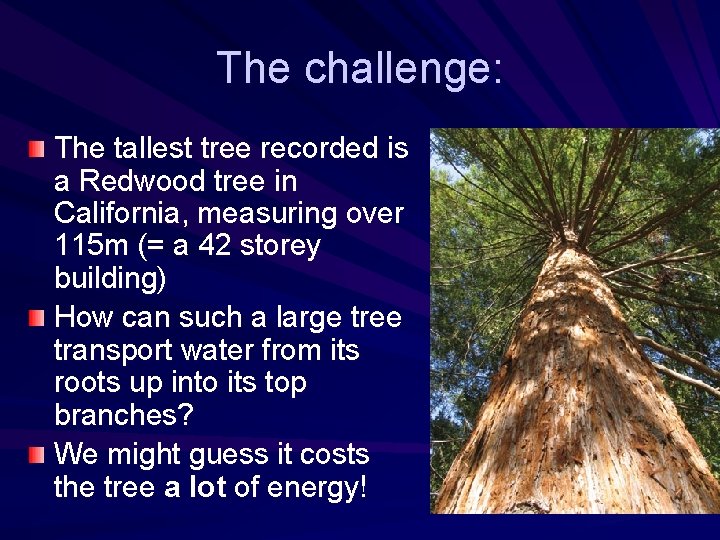 The challenge:

The tallest tree recorded is a Redwood tree in California, measuring over 115m (= a 42 storey building)

How can such a large tree transport water from its roots up into its top branches?

We might guess it costs the tree a lot of energy!